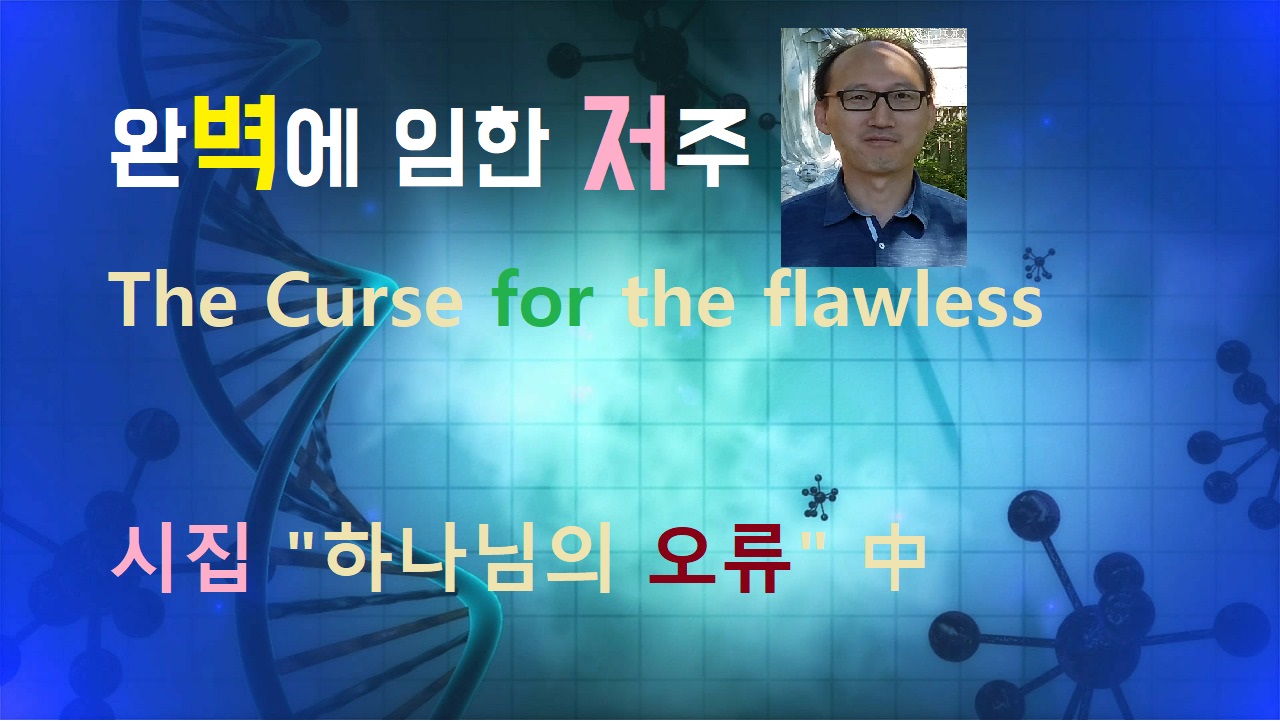 완벽에 임한 저주

The Curse for the flawless

시집 "하나님의 오류" 中